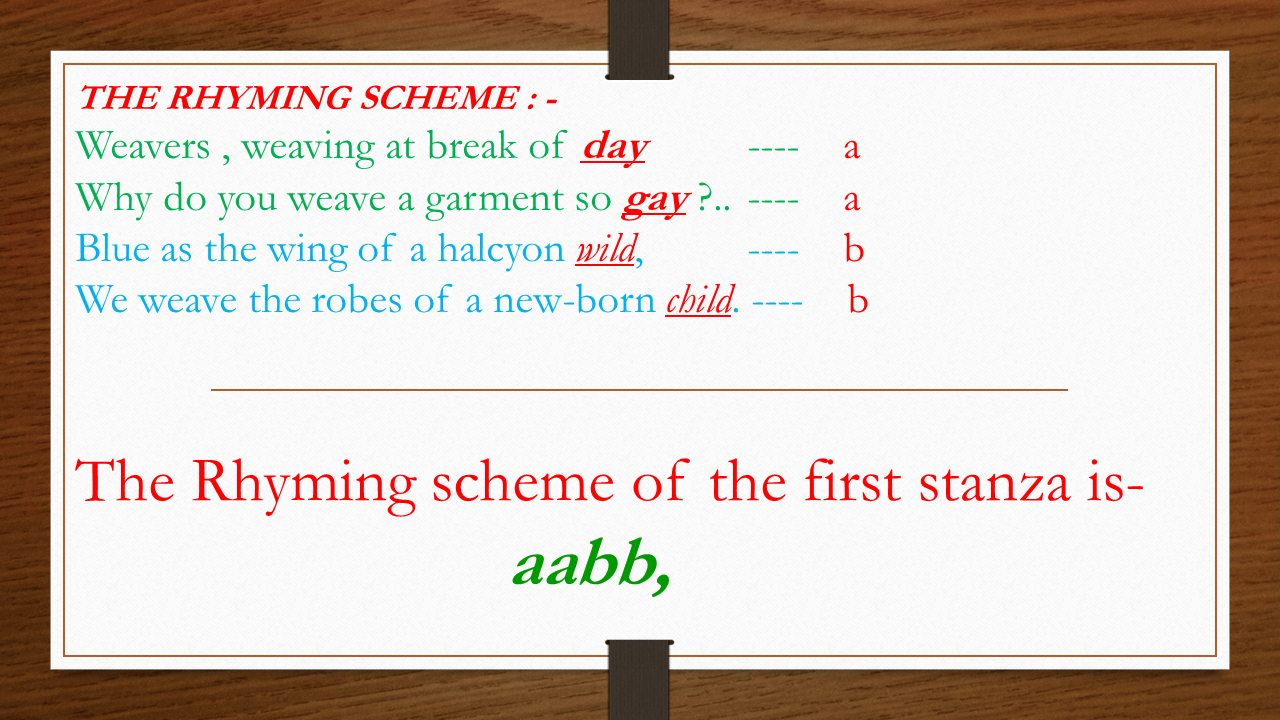 THE RHYMING SCHEME : -
Weavers , weaving at break of day ---- a
Why do you weave a garment so gay ?.. ---- a
Blue as the wing of a halcyon wild, ---- b
We weave the robes of a new-born child. ---- b

The Rhyming scheme of the first stanza is-
aabb,